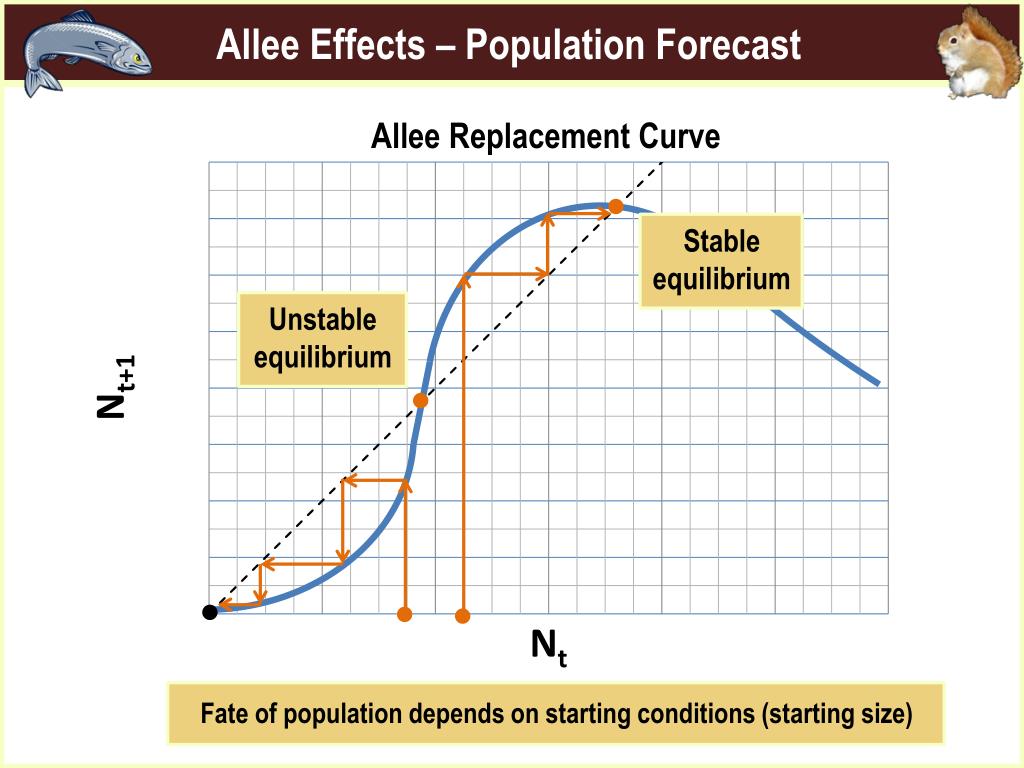 Allee Effects – Population Forecast

Allee Replacement Curve

Stable equilibrium

Unstable equilibrium

$N_{t+1}$

$N_t$

Fate of population depends on starting conditions (starting size)